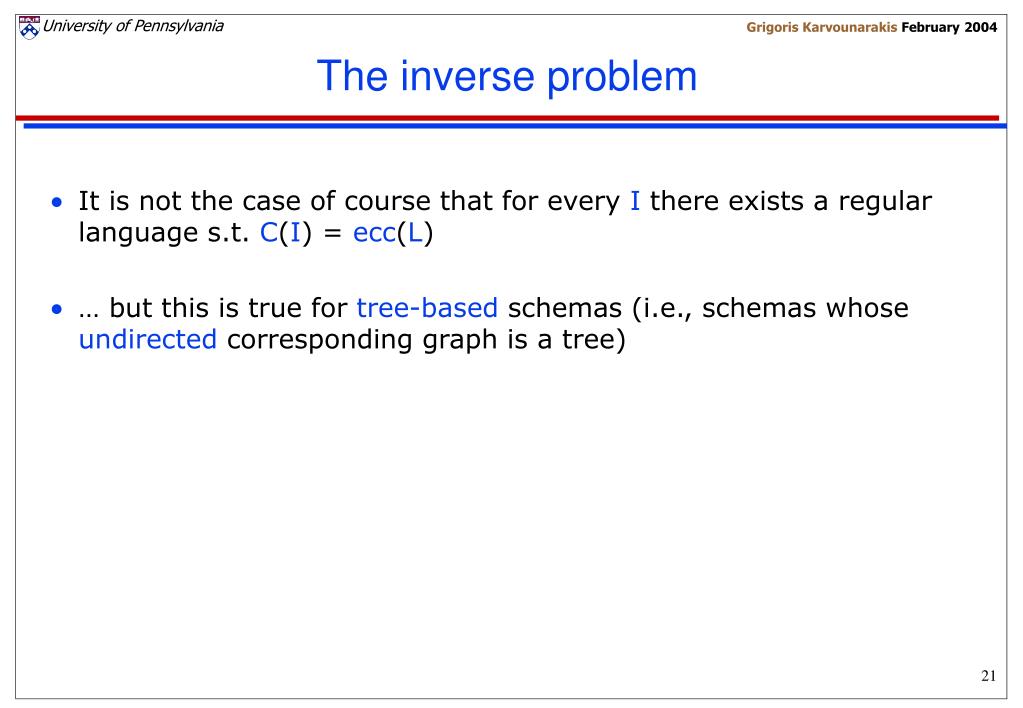 University of Pennsylvania

Grigoris Karvounarakis February 2004

The inverse problem

• It is not the case of course that for every I there exists a regular language s.t. C(I) = ecc(L)

• … but this is true for tree-based schemas (i.e., schemas whose undirected corresponding graph is a tree)

21